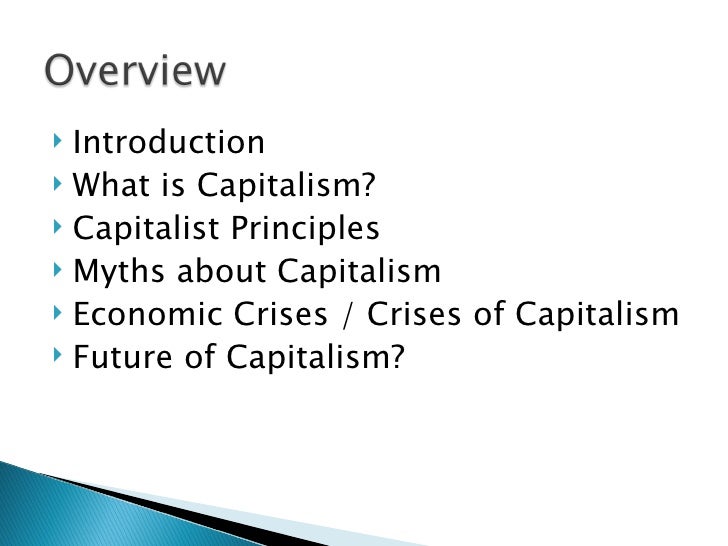 Overview

Introduction
What is Capitalism?
Capitalist Principles
Myths about Capitalism
Economic Crises / Crises of Capitalism
Future of Capitalism?